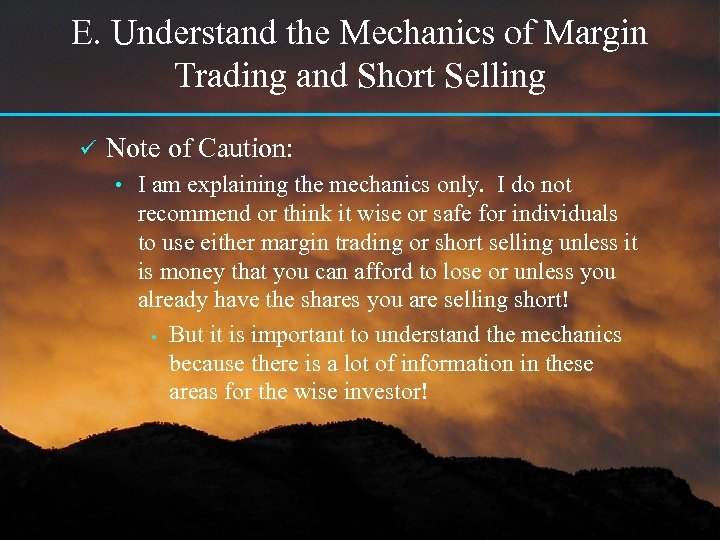 E. Understand the Mechanics of Margin Trading and Short Selling

✓ Note of Caution:

• I am explaining the mechanics only. I do not recommend or think it wise or safe for individuals to use either margin trading or short selling unless it is money that you can afford to lose or unless you already have the shares you are selling short!

• But it is important to understand the mechanics because there is a lot of information in these areas for the wise investor!